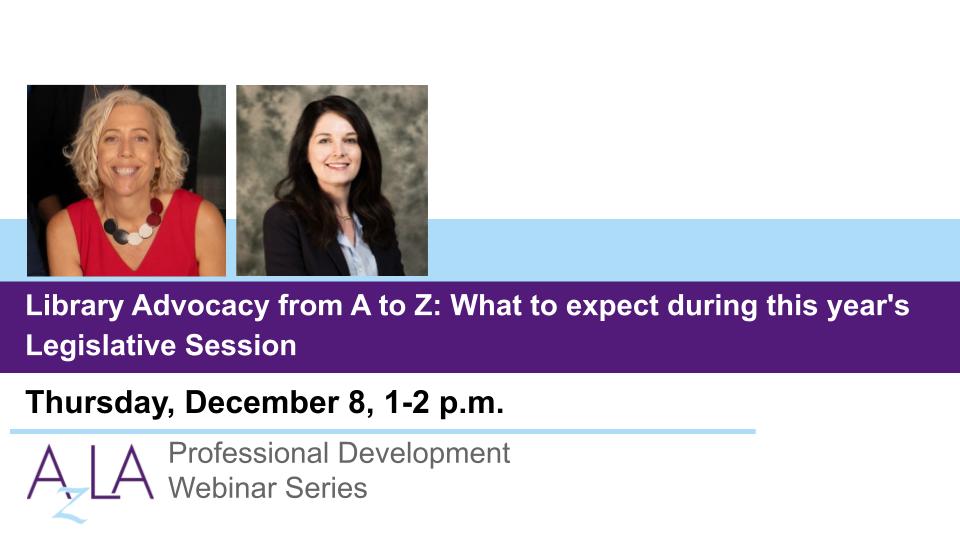 Library Advocacy from A to Z: What to expect during this year's Legislative Session

Thursday, December 8, 1-2 p.m.

AzLA Professional Development Webinar Series